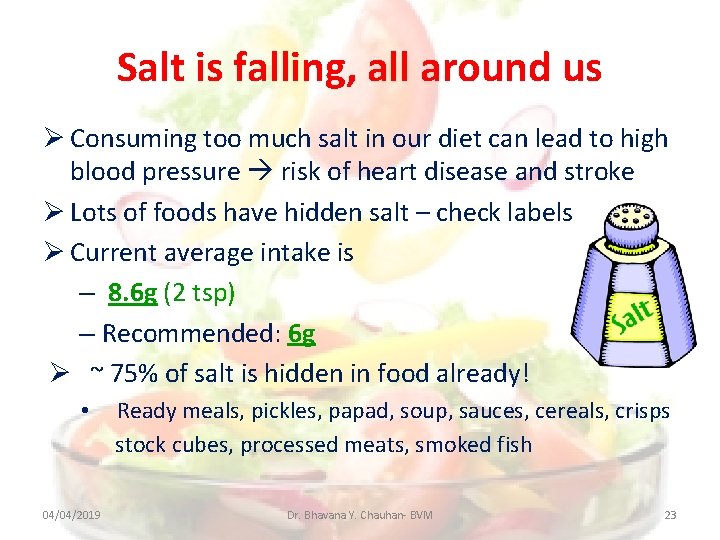 Salt is falling, all around us

➢ Consuming too much salt in our diet can lead to high blood pressure → risk of heart disease and stroke

➢ Lots of foods have hidden salt – check labels

➢ Current average intake is

– 8.6g (2 tsp)

– Recommended: 6g

➢ ~ 75% of salt is hidden in food already!

• Ready meals, pickles, papad, soup, sauces, cereals, crisps stock cubes, processed meats, smoked fish

Salt

04/04/2019

Dr. Bhavana Y. Chauhan- BVM

23